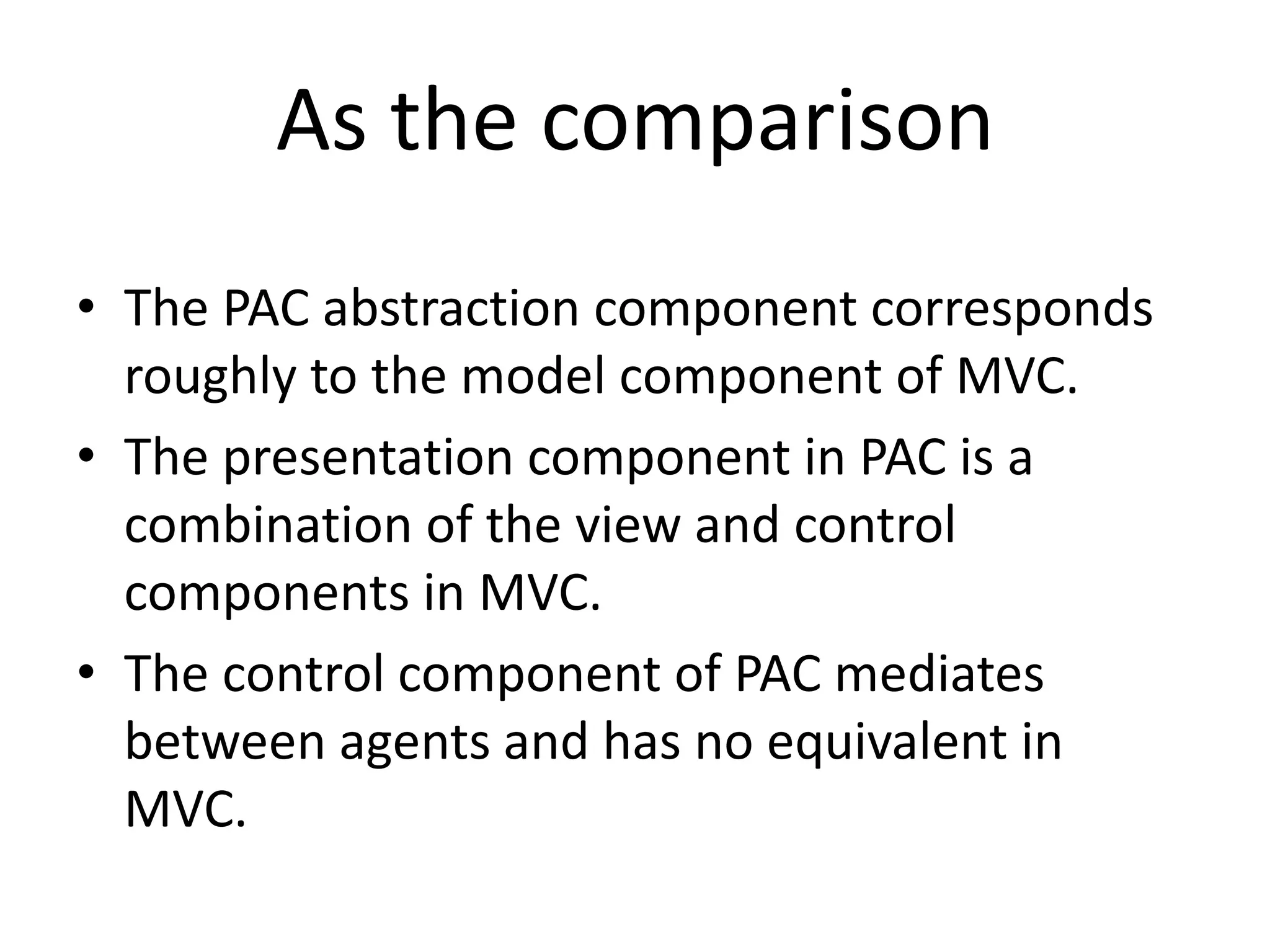 As the comparison

• The PAC abstraction component corresponds roughly to the model component of MVC.
• The presentation component in PAC is a combination of the view and control components in MVC.
• The control component of PAC mediates between agents and has no equivalent in MVC.